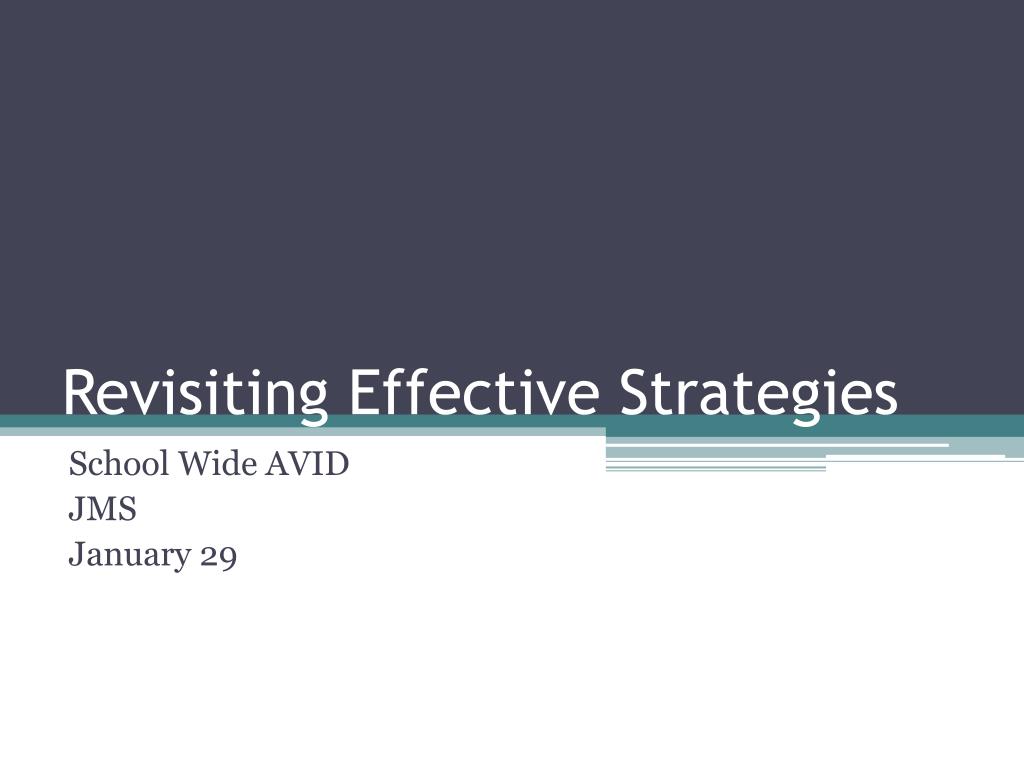 Revisiting Effective Strategies

School Wide AVID
JMS
January 29